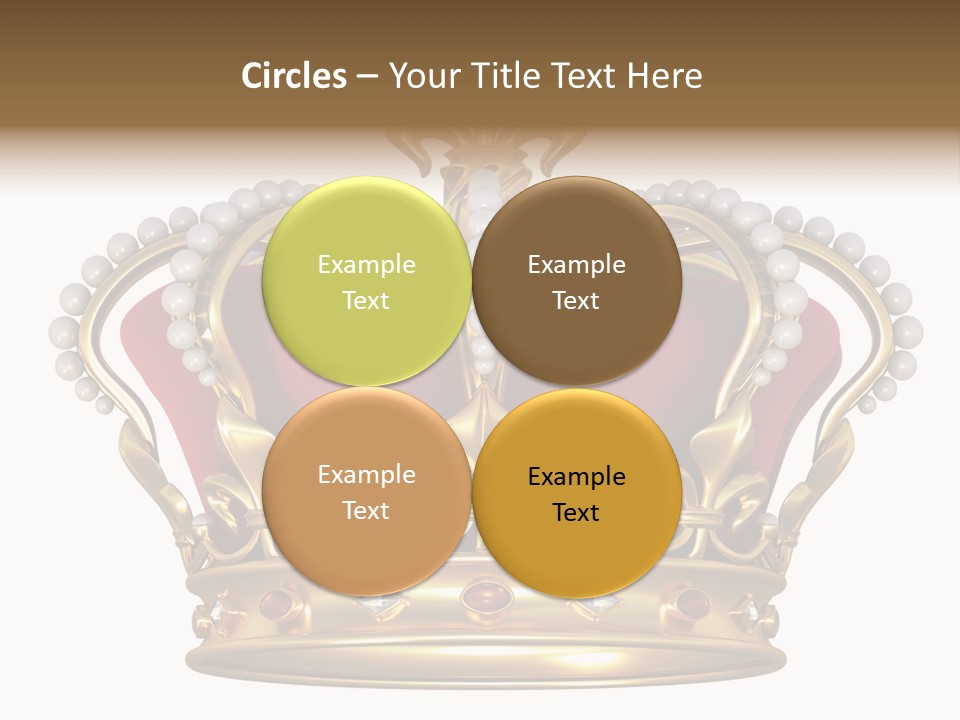 Circles – Your Title Text Here

Example Text

Example Text

Example Text

Example Text